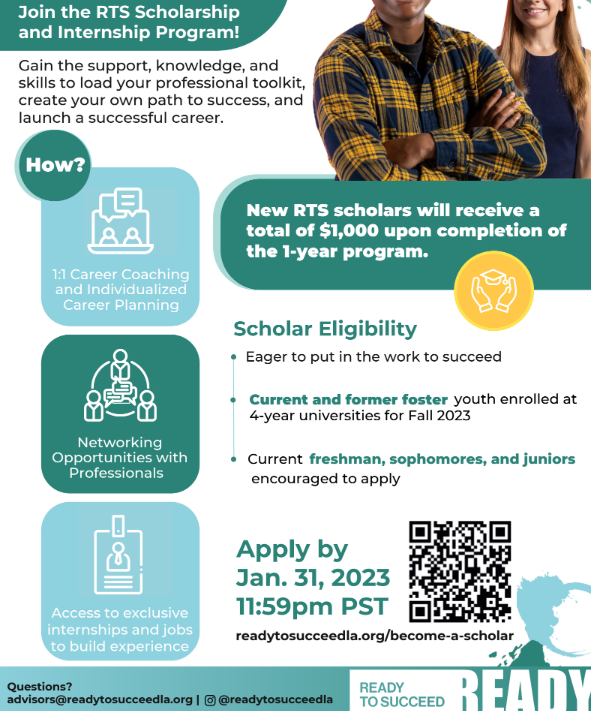 Join the RTS Scholarship and Internship Program!

Gain the support, knowledge, and skills to load your professional toolkit, create your own path to success, and launch a successful career.

How?

1:1 Career Coaching and Individualized Career Planning

Networking Opportunities with Professionals

Access to exclusive internships and jobs to build experience

New RTS scholars will receive a total of $1,000 upon completion of the 1-year program.

Scholar Eligibility

Eager to put in the work to succeed

Current and former foster youth enrolled at 4-year universities for Fall 2023

Current freshman, sophomores, and juniors encouraged to apply

Apply by Jan. 31, 2023 11:59pm PST

readytosucceedla.org/become-a-scholar

Questions?
advisors@readytosucceedla.org | @readytosucceedla

READY TO SUCCEED

READY